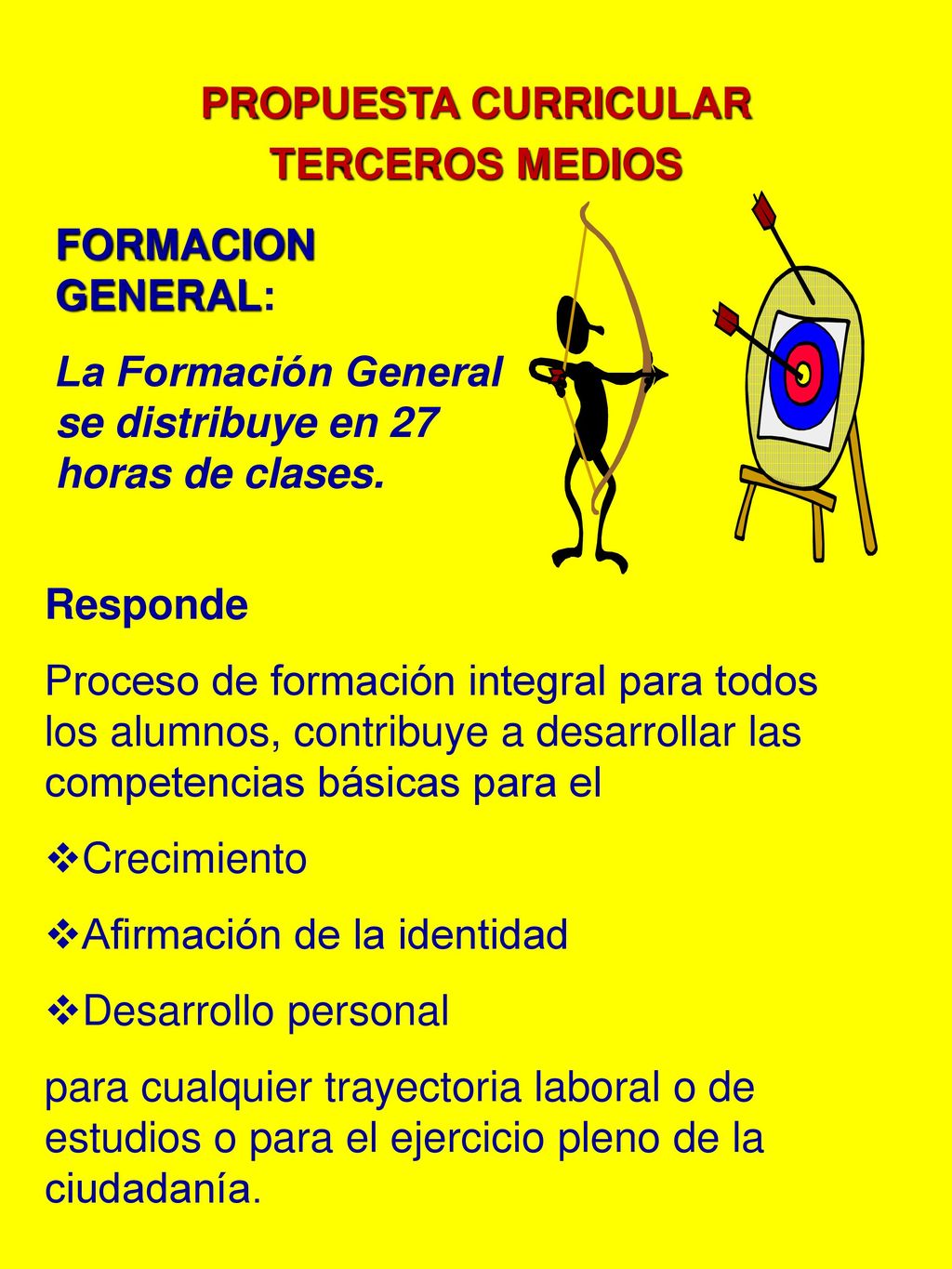 PROPUESTA CURRICULAR
TERCEROS MEDIOS

FORMACION GENERAL:

La Formación General se distribuye en 27 horas de clases.

Responde

Proceso de formación integral para todos los alumnos, contribuye a desarrollar las competencias básicas para el

❖Crecimiento

❖Afirmación de la identidad

❖Desarrollo personal

para cualquier trayectoria laboral o de estudios o para el ejercicio pleno de la ciudadanía.